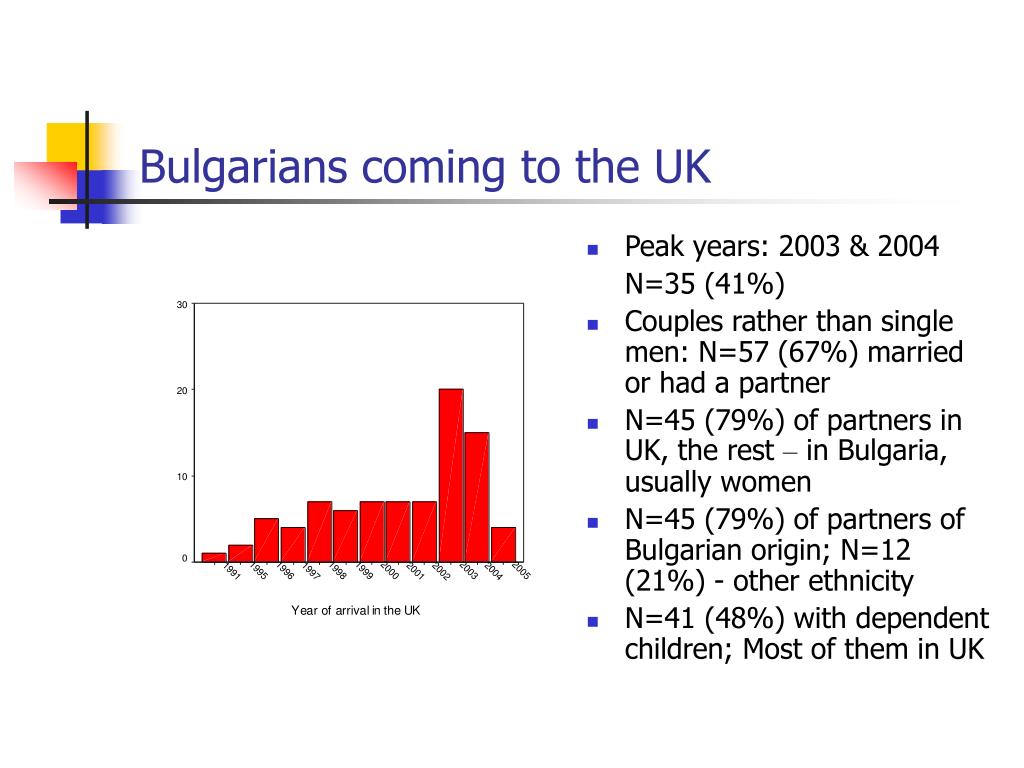 Bulgarians coming to the UK

30
20
10
0
1991 1995 1996 1997 1998 1999 2000 2001 2002 2003 2004 2005
Year of arrival in the UK

- Peak years: 2003 & 2004 N=35 (41%)
- Couples rather than single men: N=57 (67%) married or had a partner
- N=45 (79%) of partners in UK, the rest – in Bulgaria, usually women
- N=45 (79%) of partners of Bulgarian origin; N=12 (21%) - other ethnicity
- N=41 (48%) with dependent children; Most of them in UK